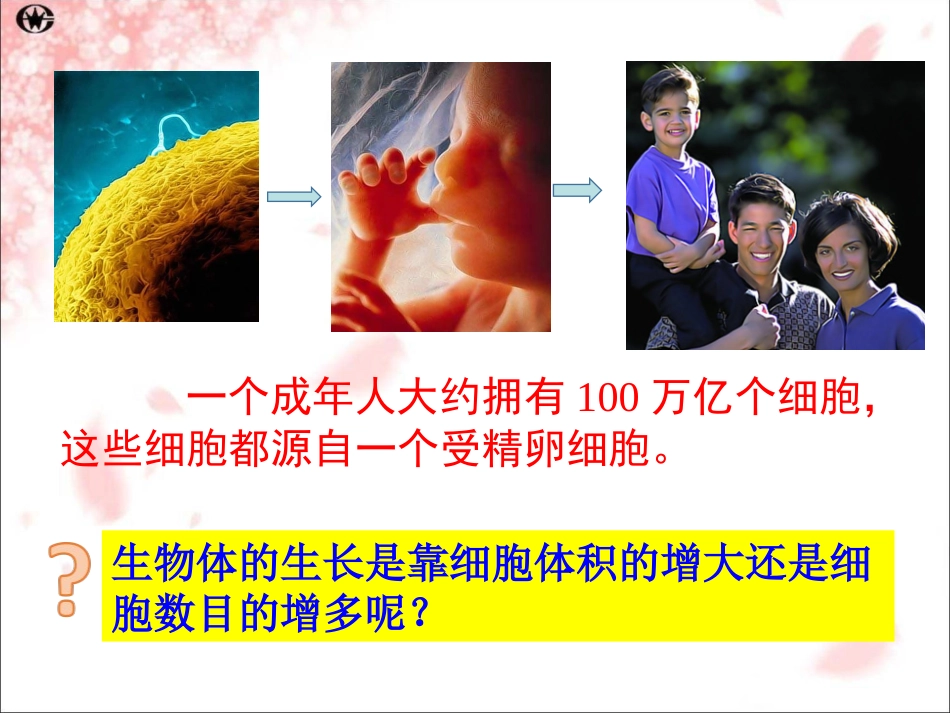 一个成年人大约拥有 100 万亿个细胞，这些细胞都源自一个受精卵细胞。

?

生物体的生长是靠细胞体积的增大还是细胞数目的增多呢？